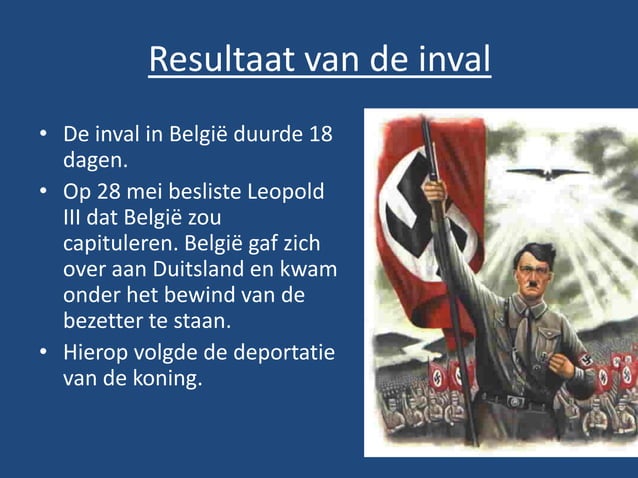 Resultaat van de inval

• De inval in België duurde 18 dagen.
• Op 28 mei besliste Leopold III dat België zou capituleren. België gaf zich over aan Duitsland en kwam onder het bewind van de bezetter te staan.
• Hierop volgde de deportatie van de koning.